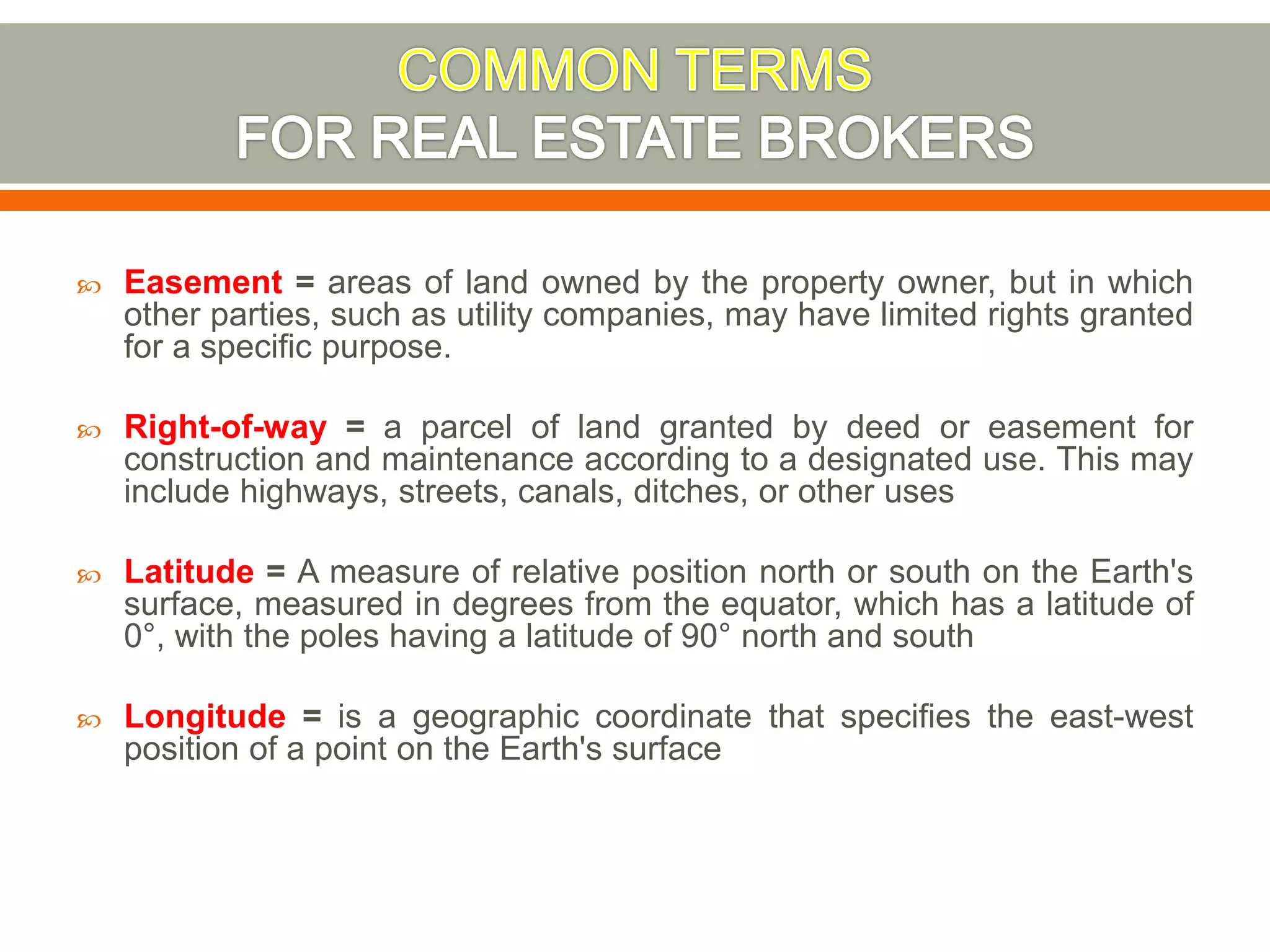 COMMON TERMS
FOR REAL ESTATE BROKERS

Easement = areas of land owned by the property owner, but in which other parties, such as utility companies, may have limited rights granted for a specific purpose.

Right-of-way = a parcel of land granted by deed or easement for construction and maintenance according to a designated use. This may include highways, streets, canals, ditches, or other uses

Latitude = A measure of relative position north or south on the Earth's surface, measured in degrees from the equator, which has a latitude of 0°, with the poles having a latitude of 90° north and south

Longitude = is a geographic coordinate that specifies the east-west position of a point on the Earth's surface